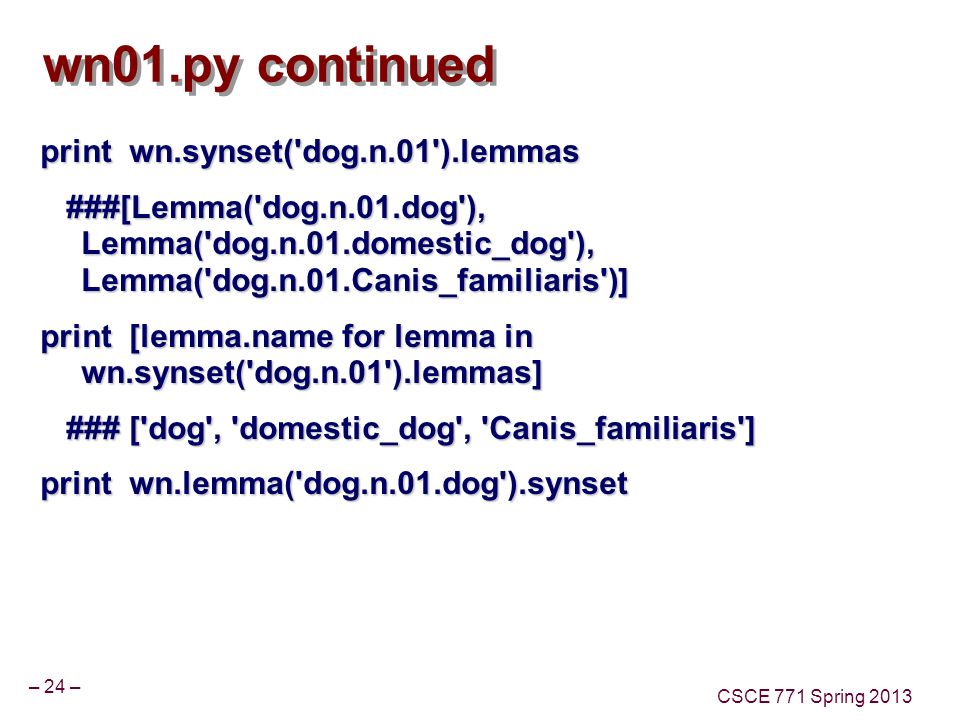 wn01.py continued

print wn.synset('dog.n.01').lemmas

###[Lemma('dog.n.01.dog'), Lemma('dog.n.01.domestic_dog'), Lemma('dog.n.01.Canis_familiaris')]

print [lemma.name for lemma in wn.synset('dog.n.01').lemmas]

### ['dog', 'domestic_dog', 'Canis_familiaris']

print wn.lemma('dog.n.01.dog').synset

– 24 –

CSCE 771 Spring 2013